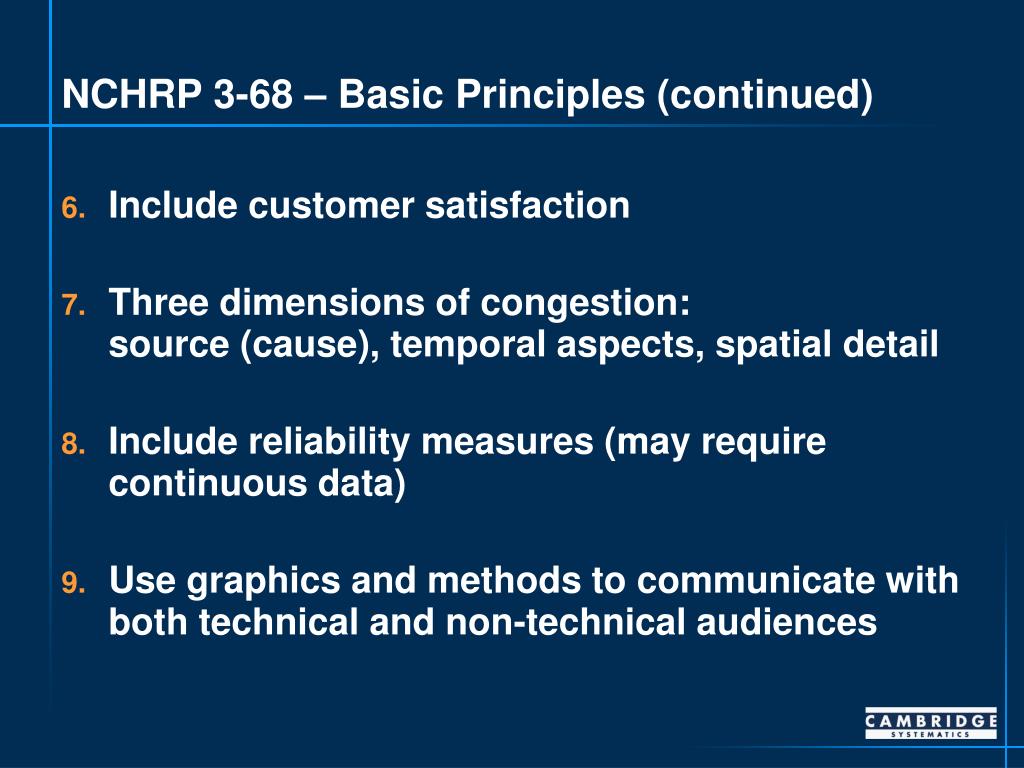 NCHRP 3-68 – Basic Principles (continued)

6. Include customer satisfaction

7. Three dimensions of congestion:
source (cause), temporal aspects, spatial detail

8. Include reliability measures (may require continuous data)

9. Use graphics and methods to communicate with both technical and non-technical audiences

CAMBRIDGE
SYSTEMATICS